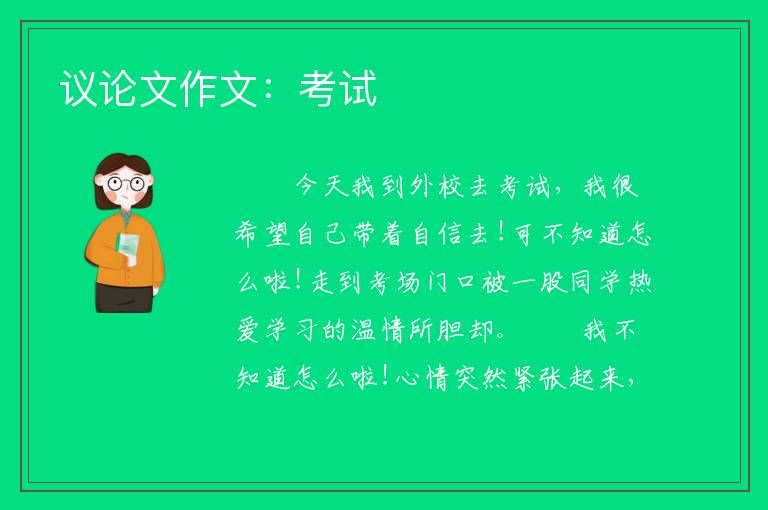 议论文作文：考试

今天我到外校去考试，我很希望自己带着自信去！可不知道怎么啦！走到考场门口被一股同学热爱学习的温情所胆却。　　我不知道怎么啦！心情突然紧张起来，